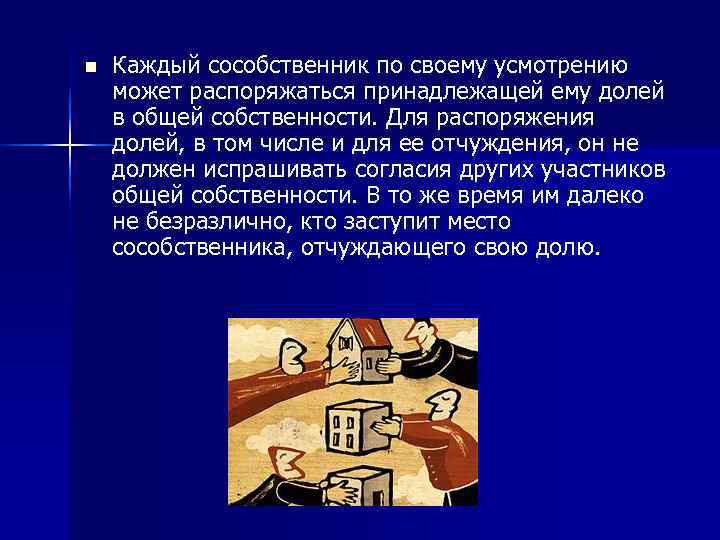 Каждый сособственник по своему усмотрению может распоряжаться принадлежащей ему долей в общей собственности. Для распоряжения долей, в том числе и для ее отчуждения, он не должен испрашивать согласия других участников общей собственности. В то же время им далеко не безразлично, кто заступит место сособственника, отчуждающего свою долю.